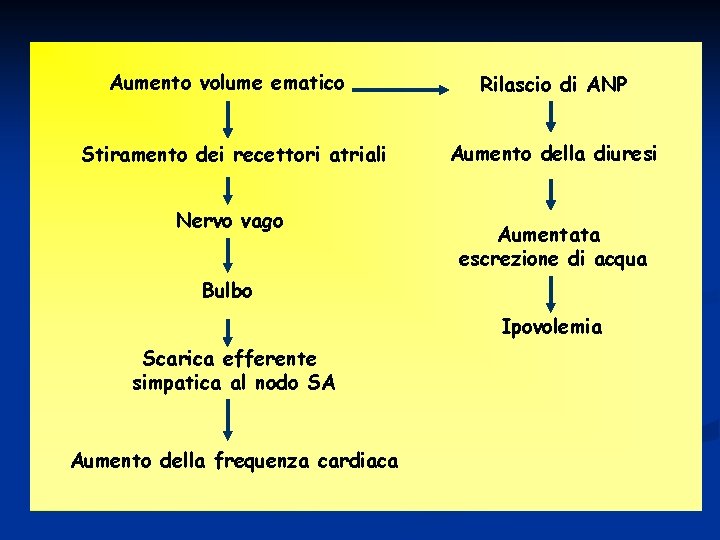 Aumento volume ematico

Stiramento dei recettori atriali

Nervo vago

Bulbo

Scarica efferente simpatica al nodo SA

Aumento della frequenza cardiaca

Rilascio di ANP

Aumento della diuresi

Aumentata escrezione di acqua

Ipovolemia